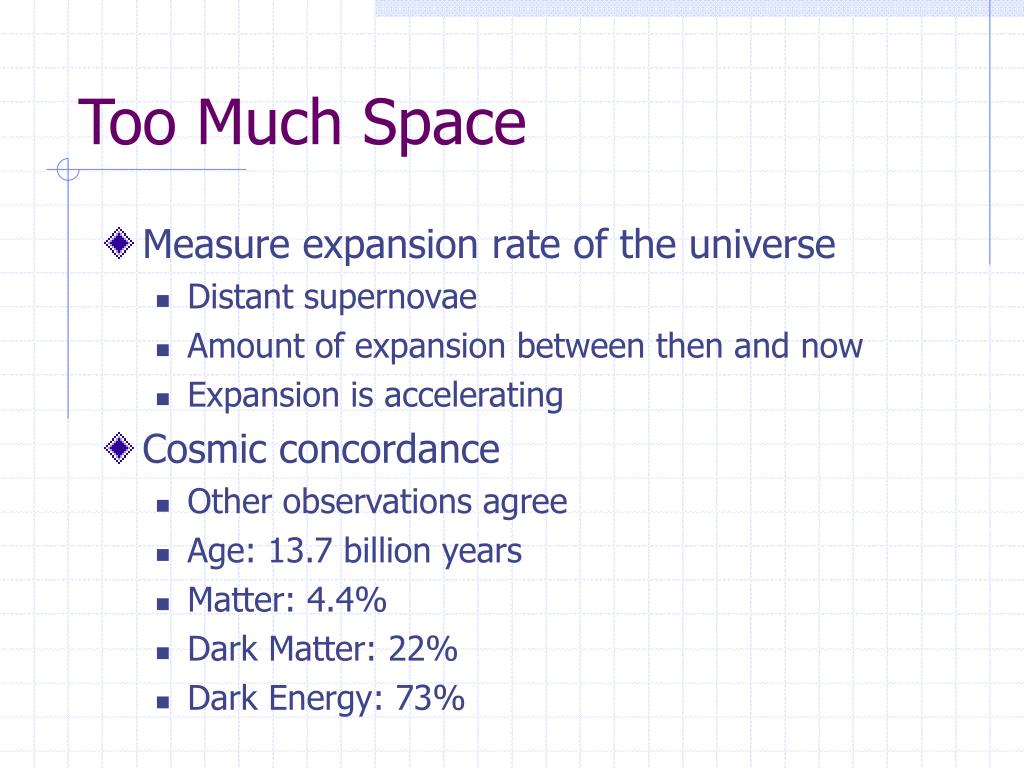 Too Much Space

Measure expansion rate of the universe
- Distant supernovae
- Amount of expansion between then and now
- Expansion is accelerating

Cosmic concordance
- Other observations agree
- Age: 13.7 billion years
- Matter: 4.4%
- Dark Matter: 22%
- Dark Energy: 73%